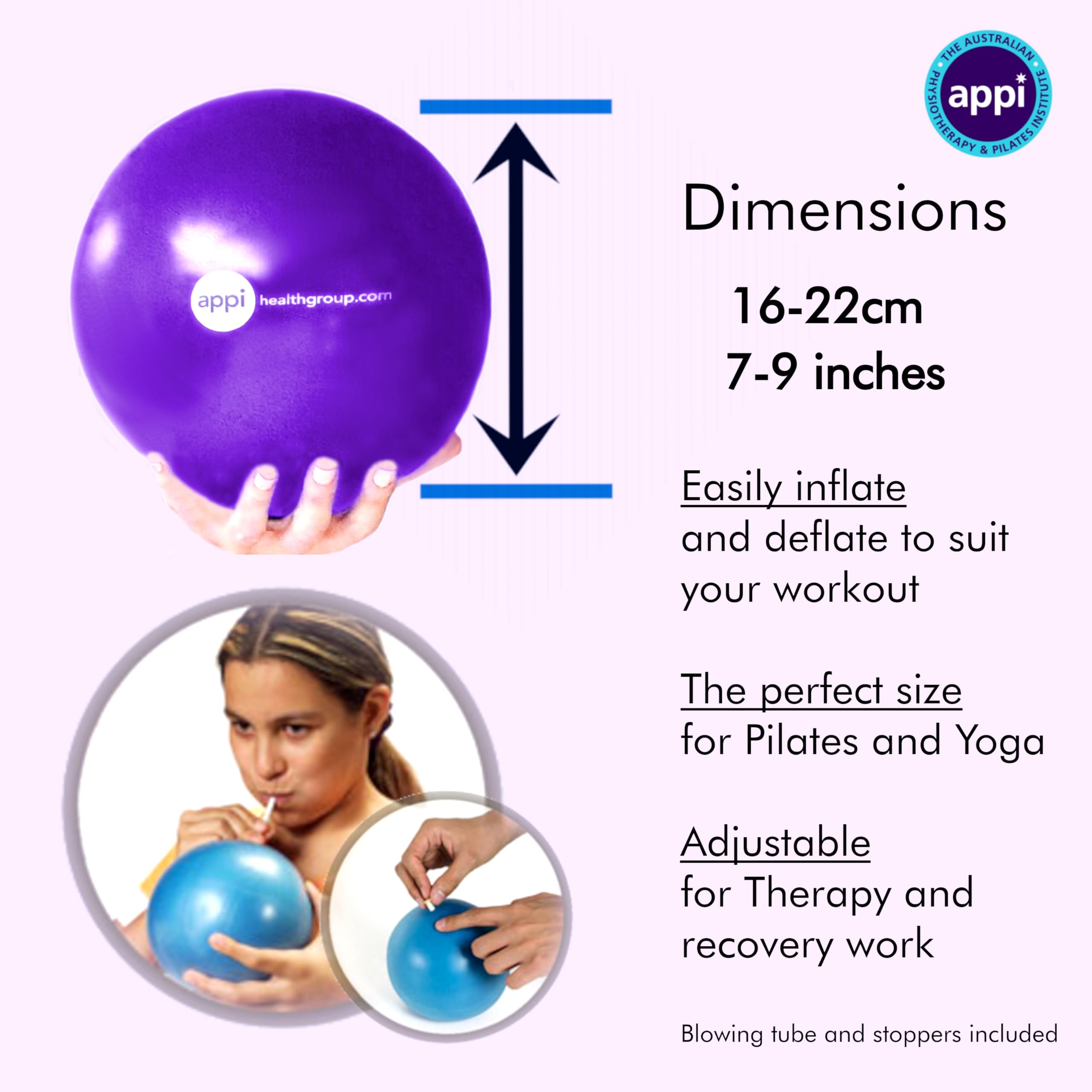 THE AUSTRALIAN PHYSIOTHERAPY & PILATES INSTITUTE
appi

appi healthgroup.com

Dimensions

16-22cm
7-9 inches

Easily inflate
and deflate to suit your workout

The perfect size
for Pilates and Yoga

Adjustable
for Therapy and recovery work

Blowing tube and stoppers included